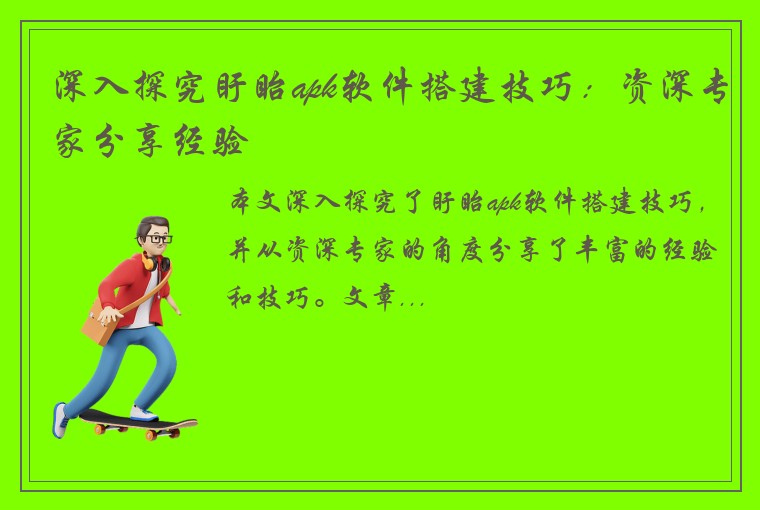 深入探究盱眙apk软件搭建技巧：资深专家分享经验

本文深入探究了盱眙apk软件搭建技巧，并从资深专家的角度分享了丰富的经验和技巧。文章...